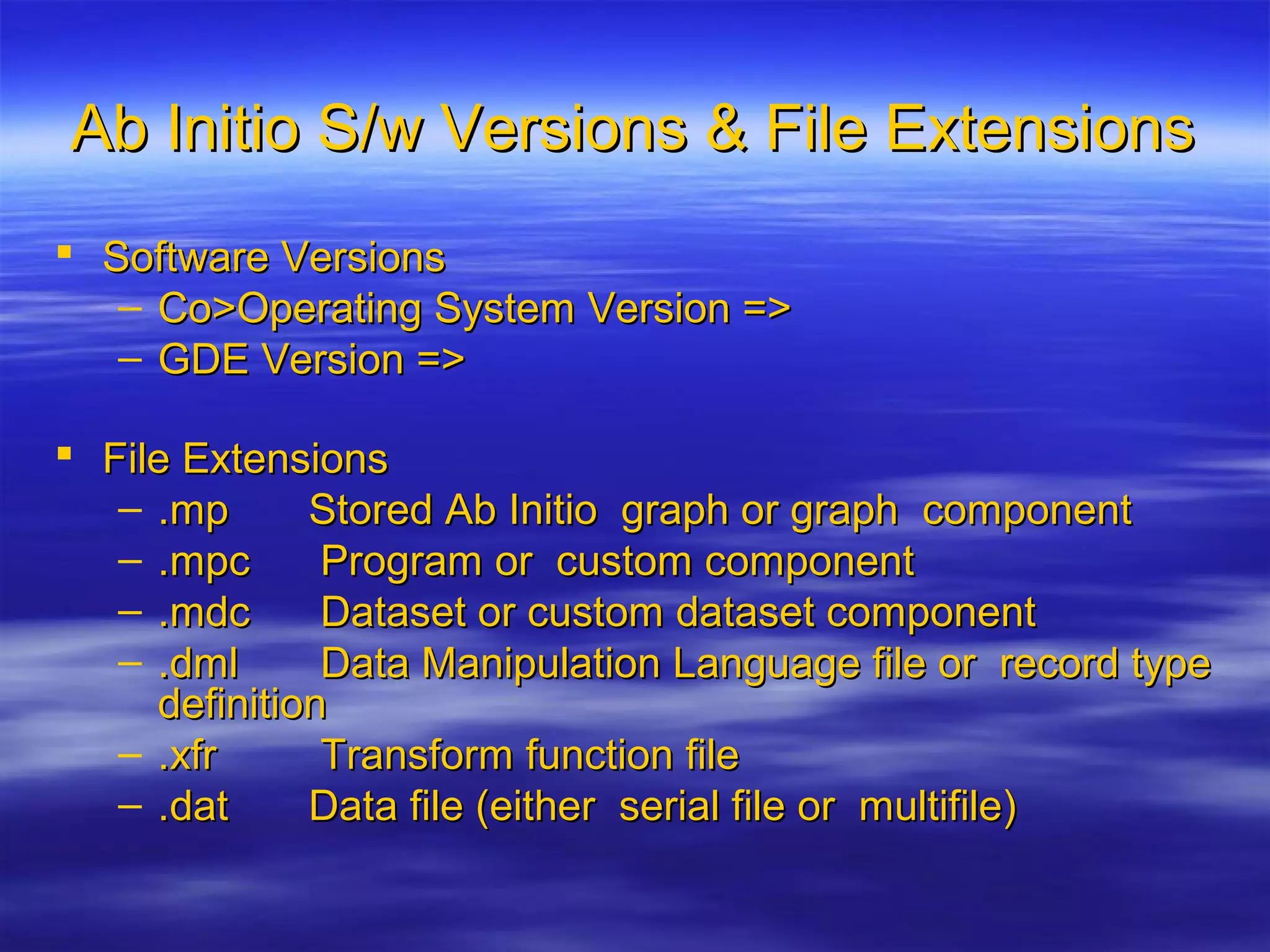 Ab Initio S/w Versions & File Extensions

▪ Software Versions
– Co>Operating System Version =>
– GDE Version =>

▪ File Extensions
– .mp Stored Ab Initio graph or graph component
– .mpc Program or custom component
– .mdc Dataset or custom dataset component
– .dml Data Manipulation Language file or record type definition
– .xfr Transform function file
– .dat Data file (either serial file or multifile)